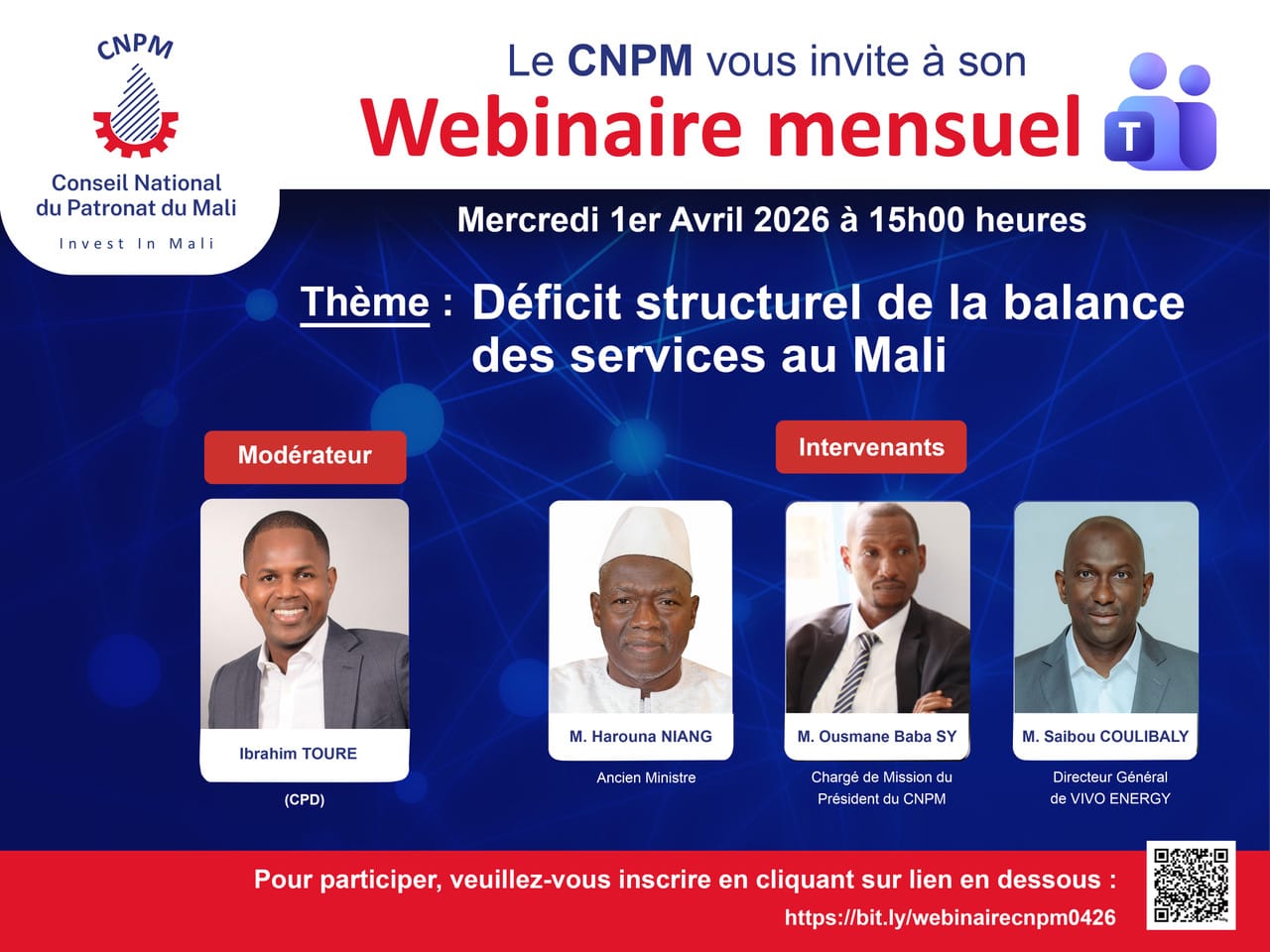 CNPM
Conseil National du Patronat du Mali
Invest In Mali

Le CNPM vous invite à son
Webinaire mensuel

T

Mercredi 1er Avril 2026 à 15h00 heures

Thème : Déficit structurel de la balance des services au Mali

Modérateur

Ibrahim TOURE
(CPD)

Intervenants

M. Harouna NIANG
Ancien Ministre

M. Ousmane Baba SY
Chargé de Mission du Président du CNPM

M. Saibou COULIBALY
Directeur Général de VIVO ENERGY

Pour participer, veuillez-vous inscrire en cliquant sur lien en dessous :
https://bit.ly/webinairecnpm0426